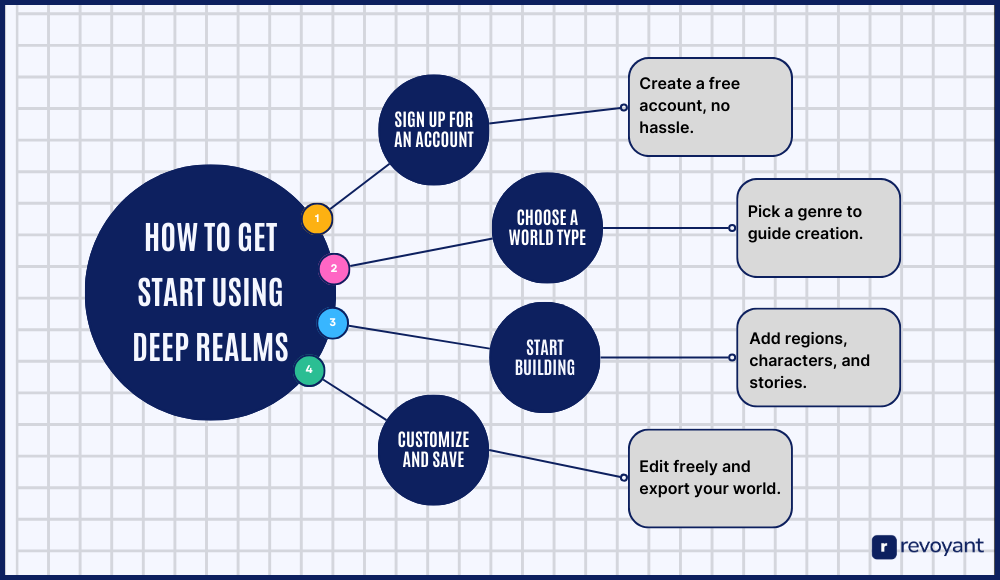 HOW TO GET START USING DEEP REALMS

1

SIGN UP FOR AN ACCOUNT

Create a free account, no hassle.

2

CHOOSE A WORLD TYPE

Pick a genre to guide creation.

3

START BUILDING

Add regions, characters, and stories.

4

CUSTOMIZE AND SAVE

Edit freely and export your world.

r revoyant